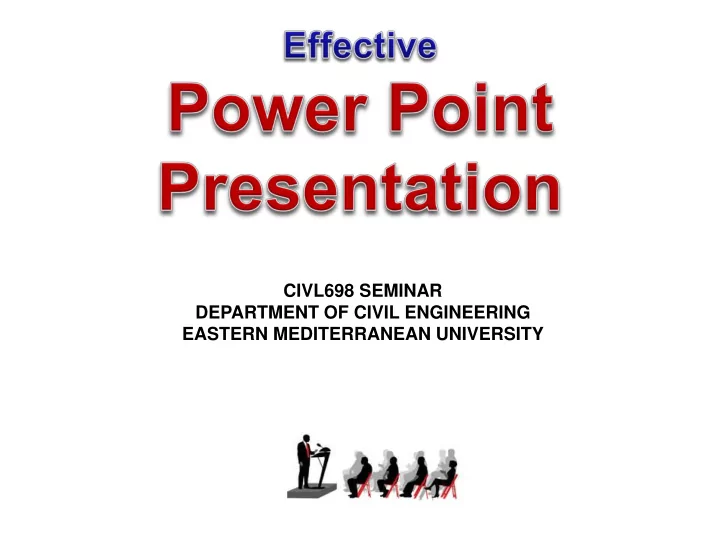 Effective
Power Point
Presentation

CIVL698 SEMINAR
DEPARTMENT OF CIVIL ENGINEERING
EASTERN MEDITERRANEAN UNIVERSITY